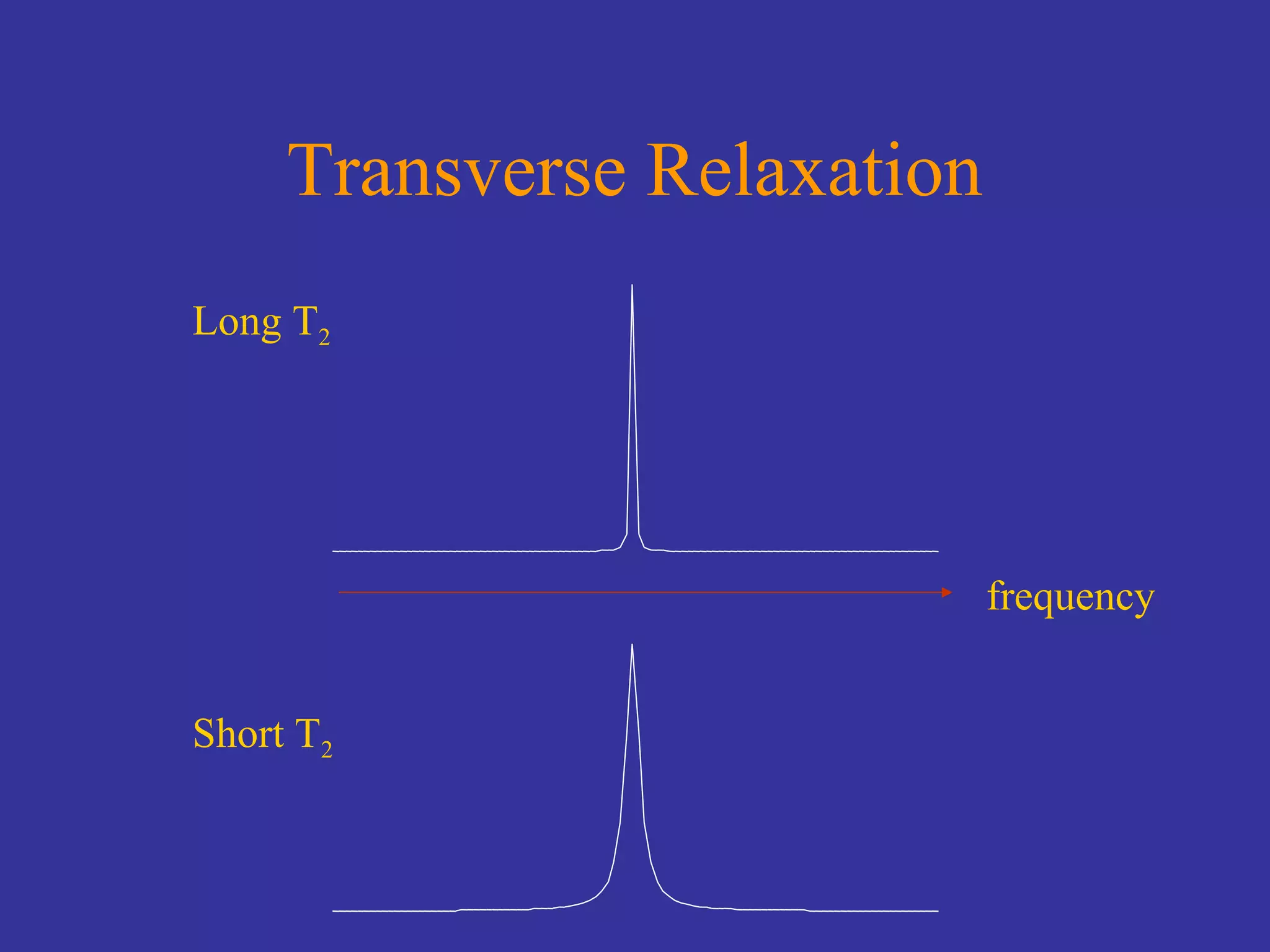 Transverse Relaxation

Long $T_2$

frequency

Short $T_2$